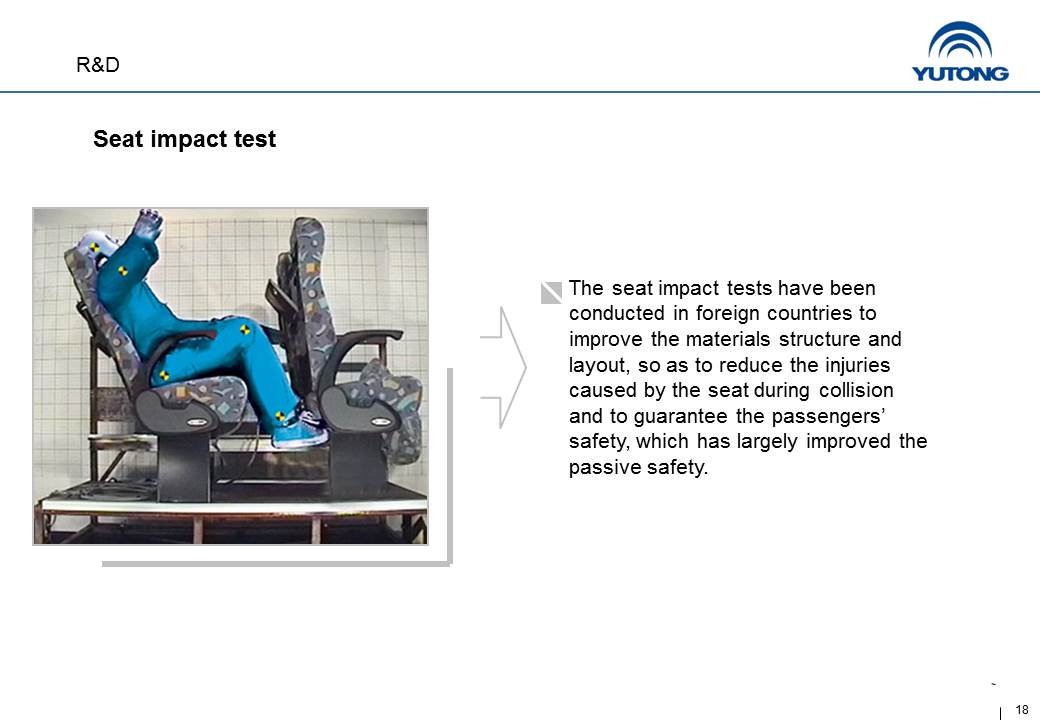 R&D

YUTONG

Seat impact test

The seat impact tests have been conducted in foreign countries to improve the materials structure and layout, so as to reduce the injuries caused by the seat during collision and to guarantee the passengers' safety, which has largely improved the passive safety.

18